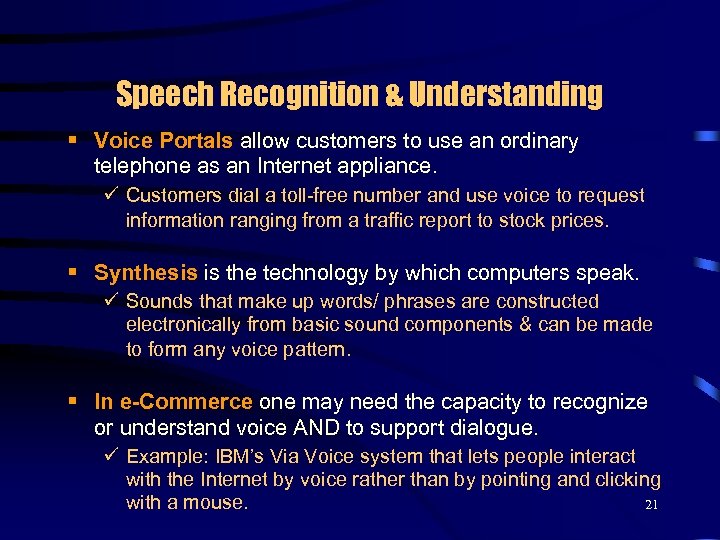 Speech Recognition & Understanding

▪ Voice Portals allow customers to use an ordinary telephone as an Internet appliance.

✓ Customers dial a toll-free number and use voice to request information ranging from a traffic report to stock prices.

▪ Synthesis is the technology by which computers speak.

✓ Sounds that make up words/ phrases are constructed electronically from basic sound components & can be made to form any voice pattern.

▪ In e-Commerce one may need the capacity to recognize or understand voice AND to support dialogue.

✓ Example: IBM's Via Voice system that lets people interact with the Internet by voice rather than by pointing and clicking with a mouse.

21